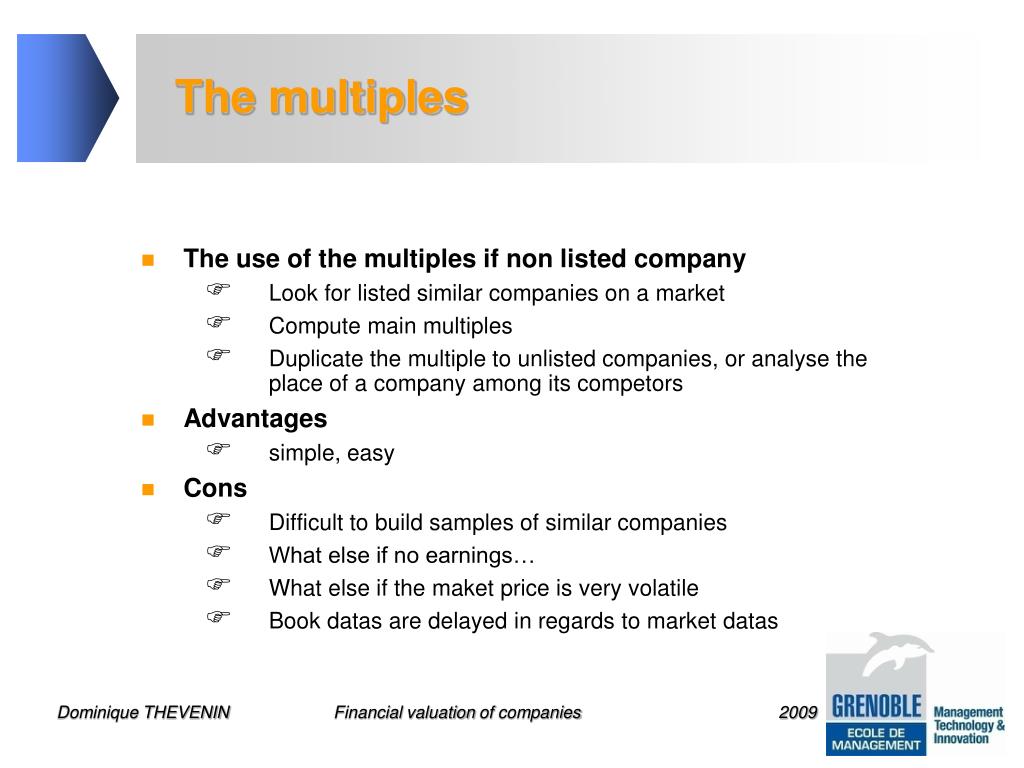 The multiples

The use of the multiples if non listed company

Look for listed similar companies on a market

Compute main multiples

Duplicate the multiple to unlisted companies, or analyse the place of a company among its competors

Advantages

simple, easy

Cons

Difficult to build samples of similar companies

What else if no earnings…

What else if the maket price is very volatile

Book datas are delayed in regards to market datas

Dominique THEVENIN

Financial valuation of companies

2009

GRENOBLE ECOLE DE MANAGEMENT

Management Technology & Innovation